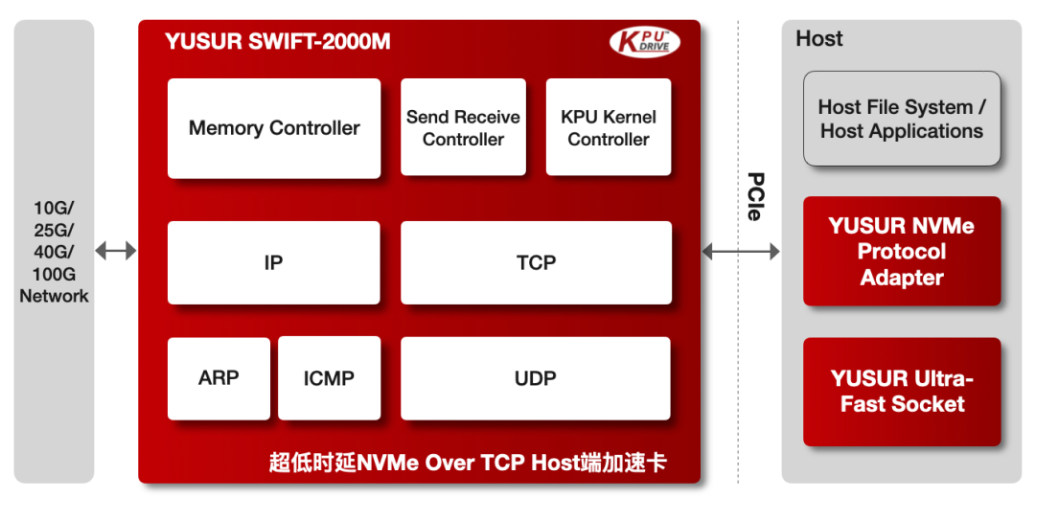 10G/
25G/
40G/
100G
Network

YUSUR SWIFT-2000M

KPU DRIVE

Memory Controller

Send Receive Controller

KPU Kernel Controller

IP

TCP

ARP

ICMP

UDP

超低时延NVMe Over TCP Host端加速卡

PCIe

Host

Host File System / Host Applications

YUSUR NVMe Protocol Adapter

YUSUR Ultra-Fast Socket